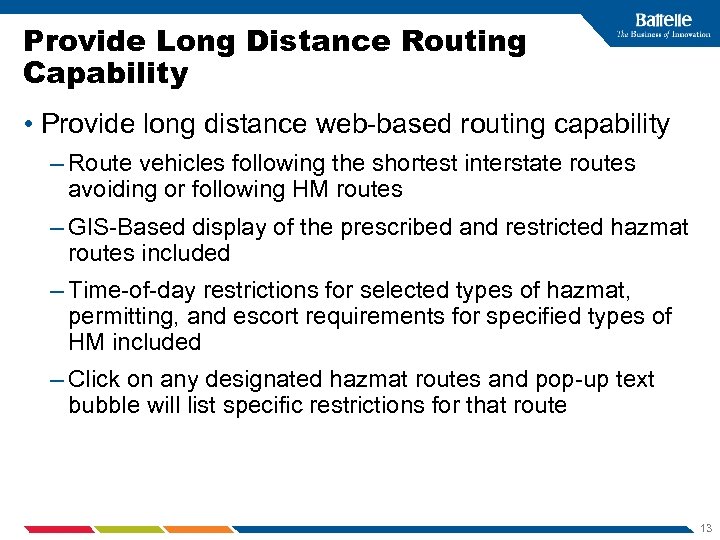 Battelle
The Business of Innovation

Provide Long Distance Routing Capability

• Provide long distance web-based routing capability

– Route vehicles following the shortest interstate routes avoiding or following HM routes

– GIS-Based display of the prescribed and restricted hazmat routes included

– Time-of-day restrictions for selected types of hazmat, permitting, and escort requirements for specified types of HM included

– Click on any designated hazmat routes and pop-up text bubble will list specific restrictions for that route

13